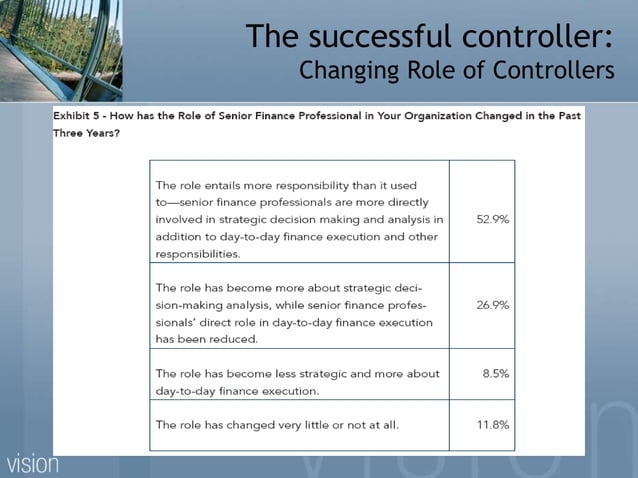 The successful controller:
Changing Role of Controllers

Exhibit 5 - How has the Role of Senior Finance Professional in Your Organization Changed in the Past Three Years?

| | |
|---|---|
| The role entails more responsibility than it used to—senior finance professionals are more directly involved in strategic decision making and analysis in addition to day-to-day finance execution and other responsibilities. | 52.9% |
| The role has become more about strategic decision-making analysis, while senior finance professionals' direct role in day-to-day finance execution has been reduced. | 26.9% |
| The role has become less strategic and more about day-to-day finance execution. | 8.5% |
| The role has changed very little or not at all. | 11.8% |

vision